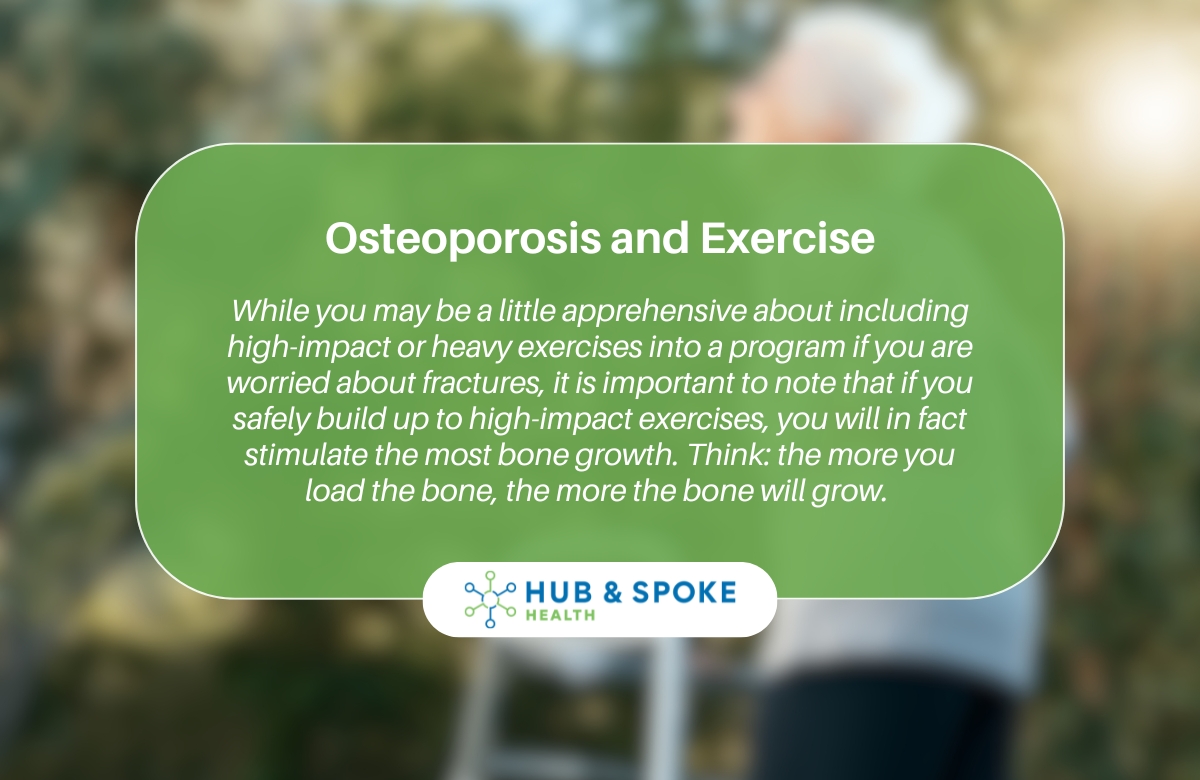 Osteoporosis and Exercise

While you may be a little apprehensive about including high-impact or heavy exercises into a program if you are worried about fractures, it is important to note that if you safely build up to high-impact exercises, you will in fact stimulate the most bone growth. Think: the more you load the bone, the more the bone will grow.

HUB & SPOKE
HEALTH